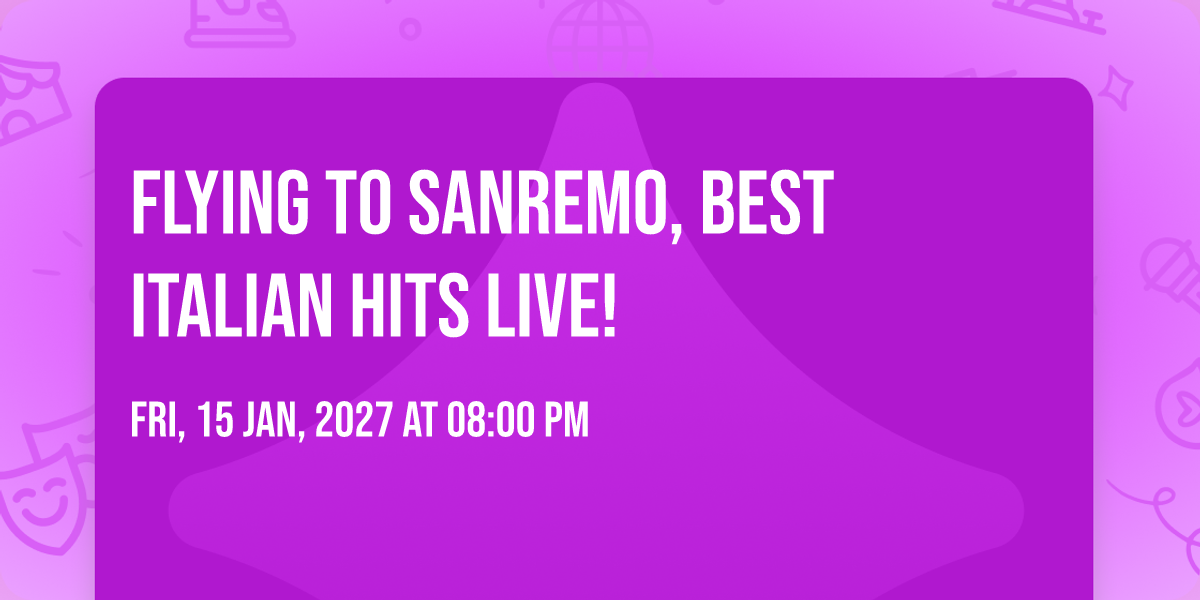 FLYING TO SANREMO, BEST ITALIAN HITS LIVE!

FRI, 15 JAN, 2027 AT 08:00 PM